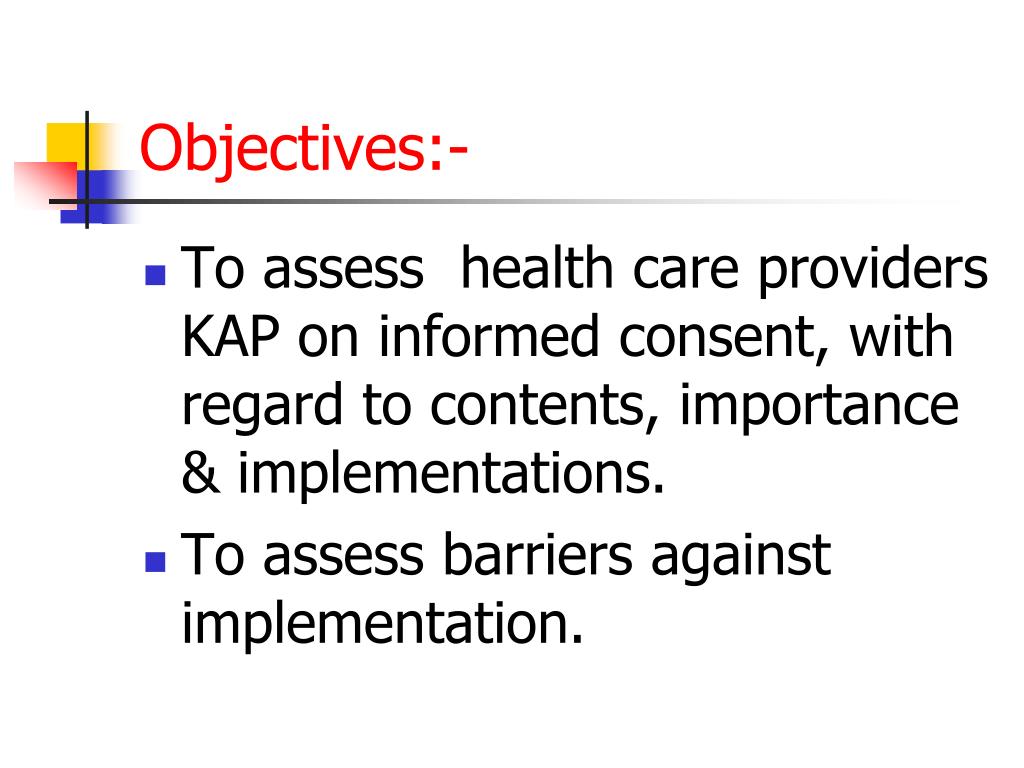 Objectives:-

To assess health care providers KAP on informed consent, with regard to contents, importance & implementations.

To assess barriers against implementation.